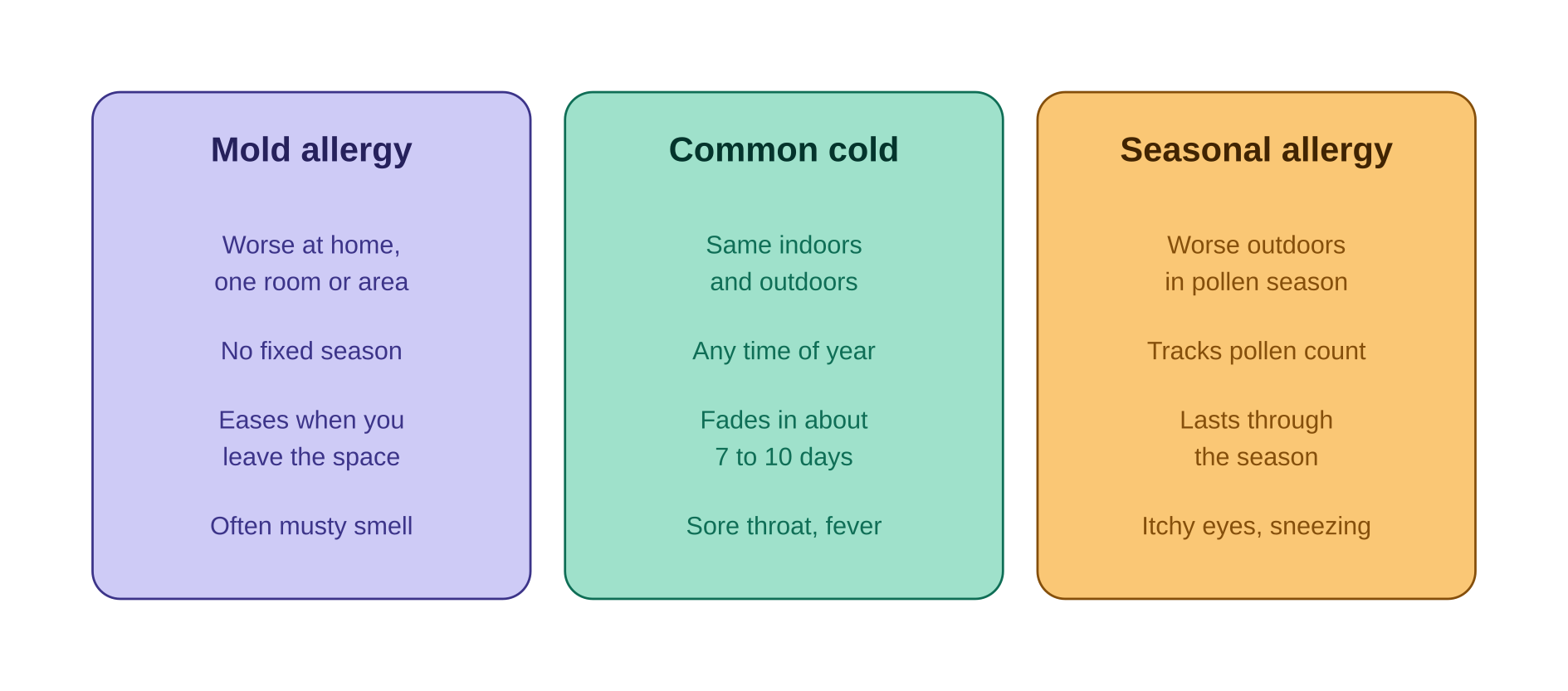 Mold allergy

Worse at home, one room or area

No fixed season

Eases when you leave the space

Often musty smell

Common cold

Same indoors and outdoors

Any time of year

Fades in about 7 to 10 days

Sore throat, fever

Seasonal allergy

Worse outdoors in pollen season

Tracks pollen count

Lasts through the season

Itchy eyes, sneezing